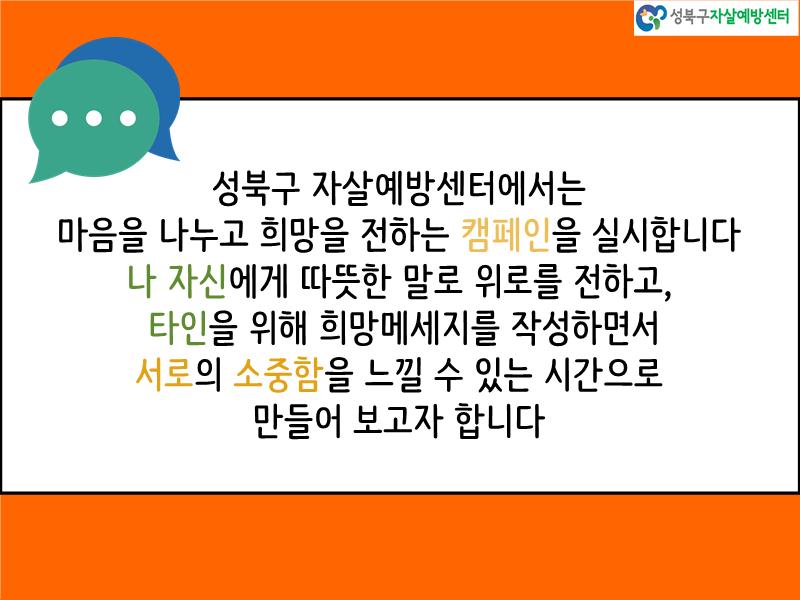 성북구자살예방센터

성북구 자살예방센터에서는
마음을 나누고 희망을 전하는 캠페인을 실시합니다
나 자신에게 따뜻한 말로 위로를 전하고,
타인을 위해 희망메세지를 작성하면서
서로의 소중함을 느낄 수 있는 시간으로
만들어 보고자 합니다